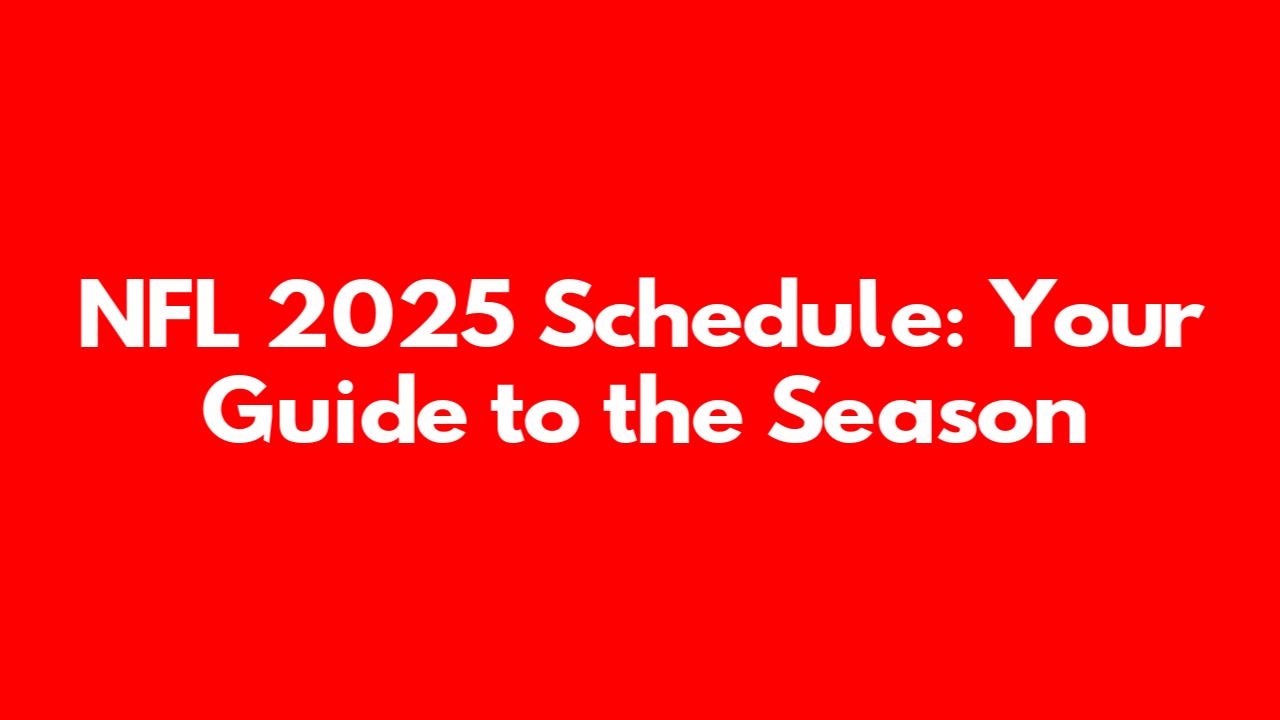 NFL 2025 Schedule: Your Guide to the Season